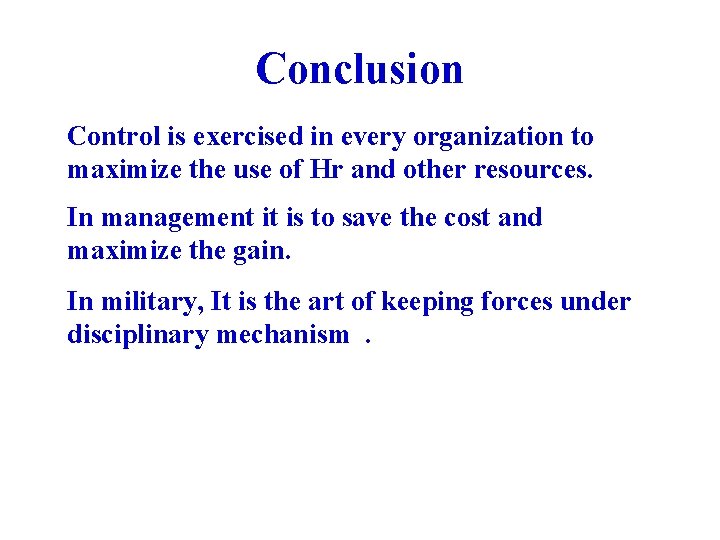 Conclusion

Control is exercised in every organization to maximize the use of Hr and other resources.

In management it is to save the cost and maximize the gain.

In military, It is the art of keeping forces under disciplinary mechanism .